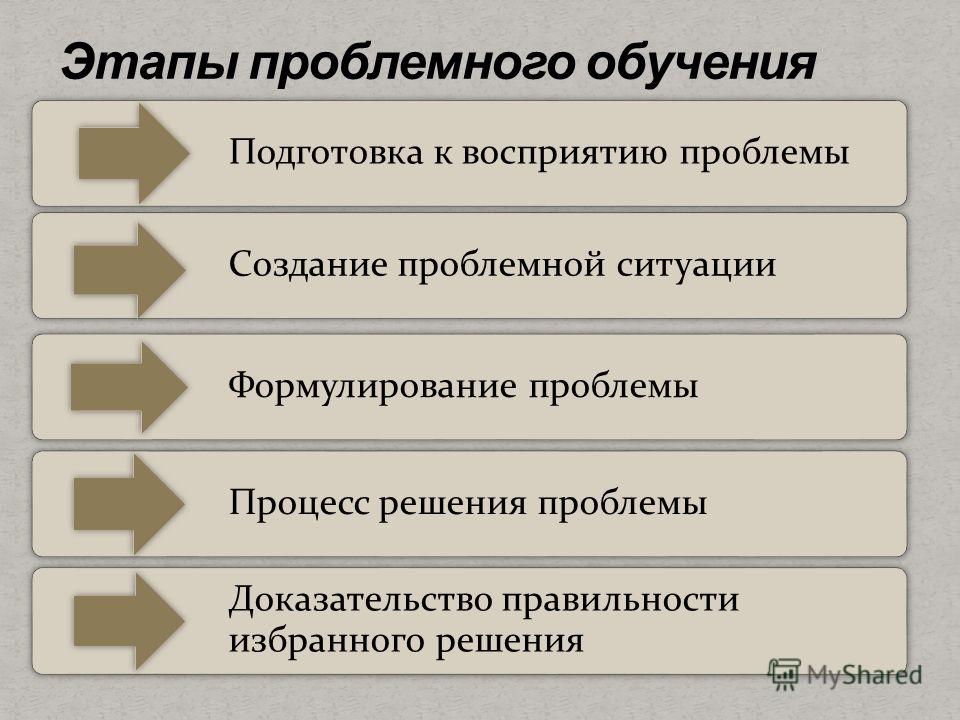 Этапы проблемного обучения

Подготовка к восприятию проблемы

Создание проблемной ситуации

Формулирование проблемы

Процесс решения проблемы

Доказательство правильности избранного решения

MyShared